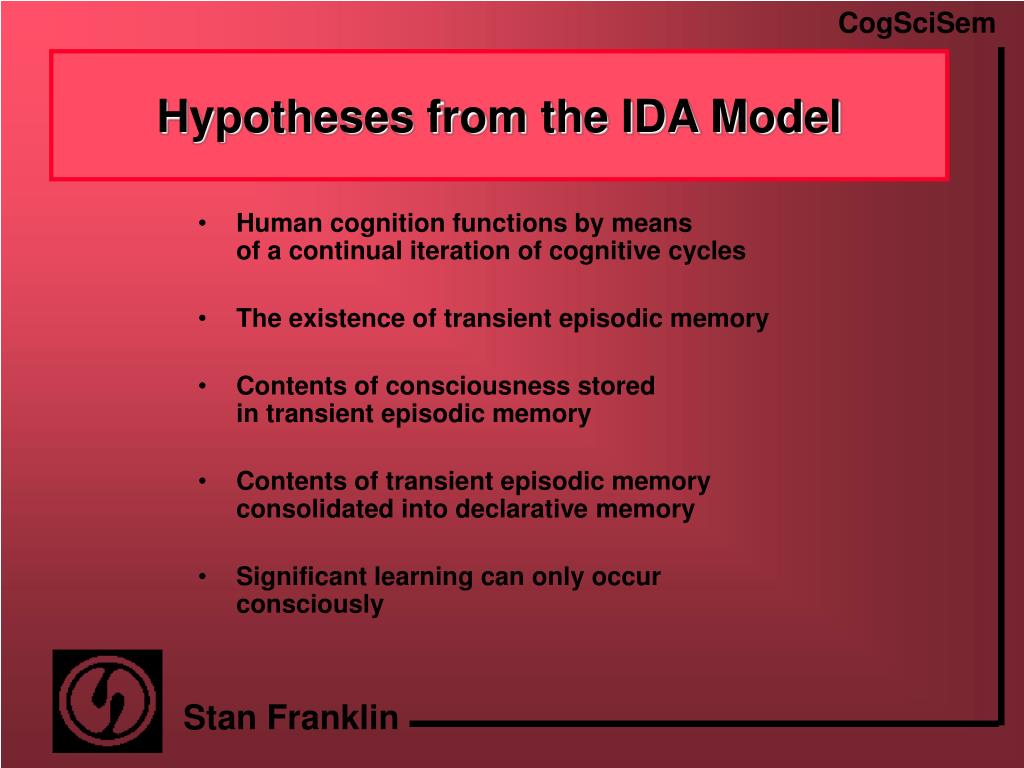 CogSciSem

Hypotheses from the IDA Model

• Human cognition functions by means of a continual iteration of cognitive cycles

• The existence of transient episodic memory

• Contents of consciousness stored in transient episodic memory

• Contents of transient episodic memory consolidated into declarative memory

• Significant learning can only occur consciously

Stan Franklin